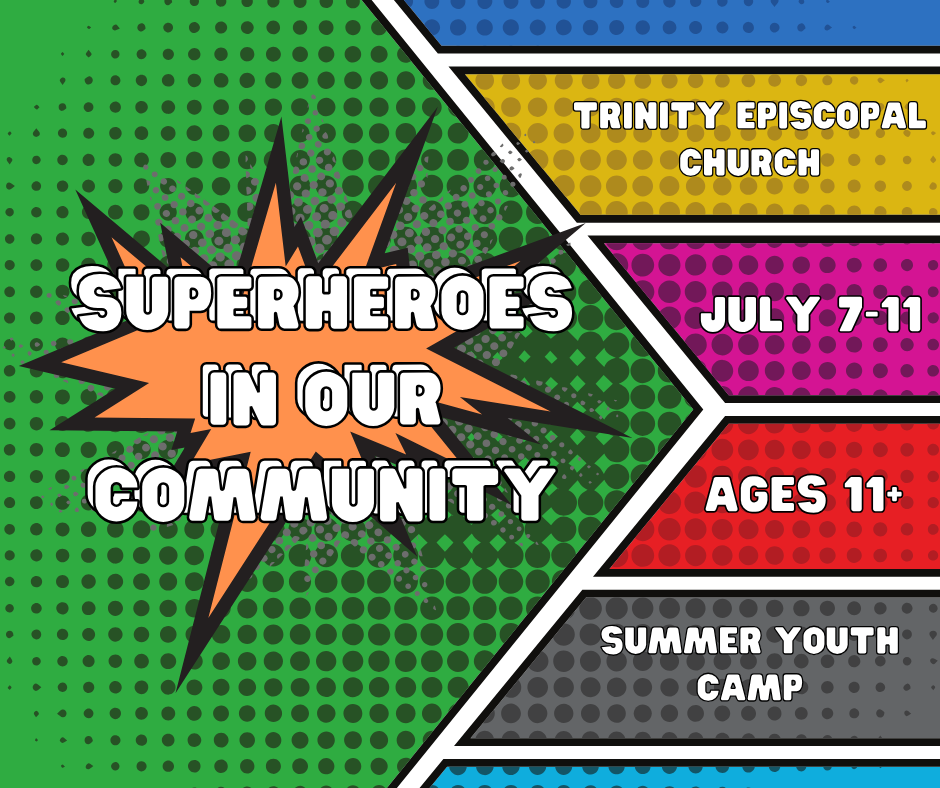 SUPERHEROES IN OUR COMMUNITY

TRINITY EPISCOPAL CHURCH

JULY 7-11

AGES 11+

SUMMER YOUTH CAMP